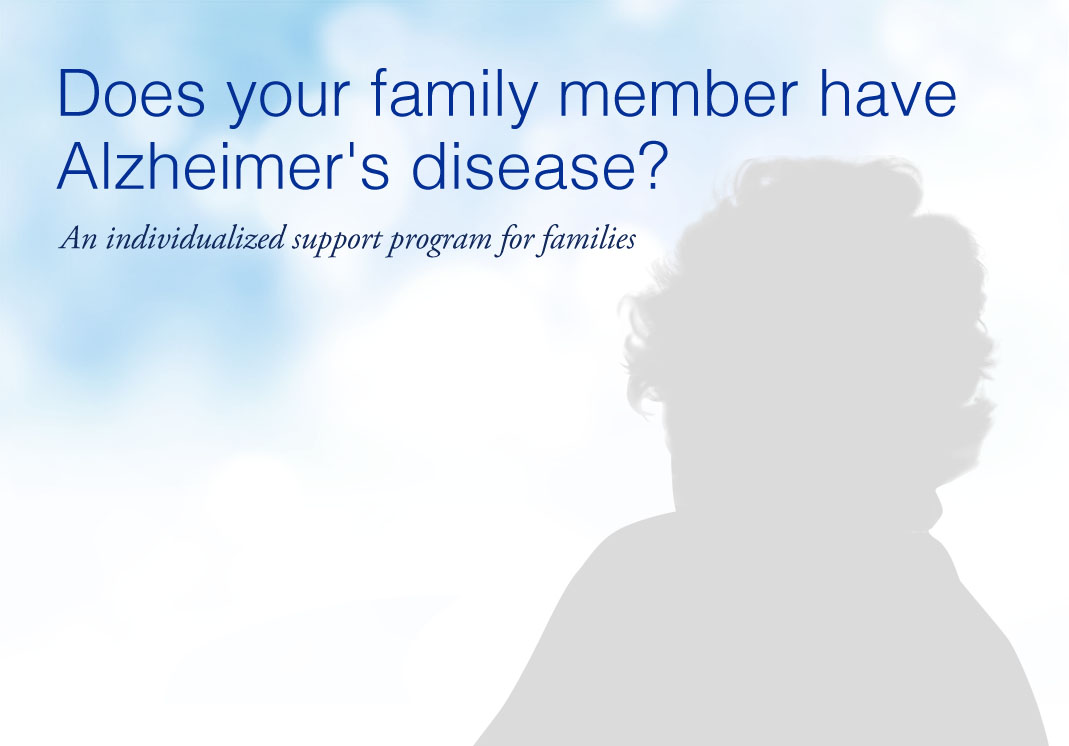 Does your family member have Alzheimer's disease?

An individualized support program for families